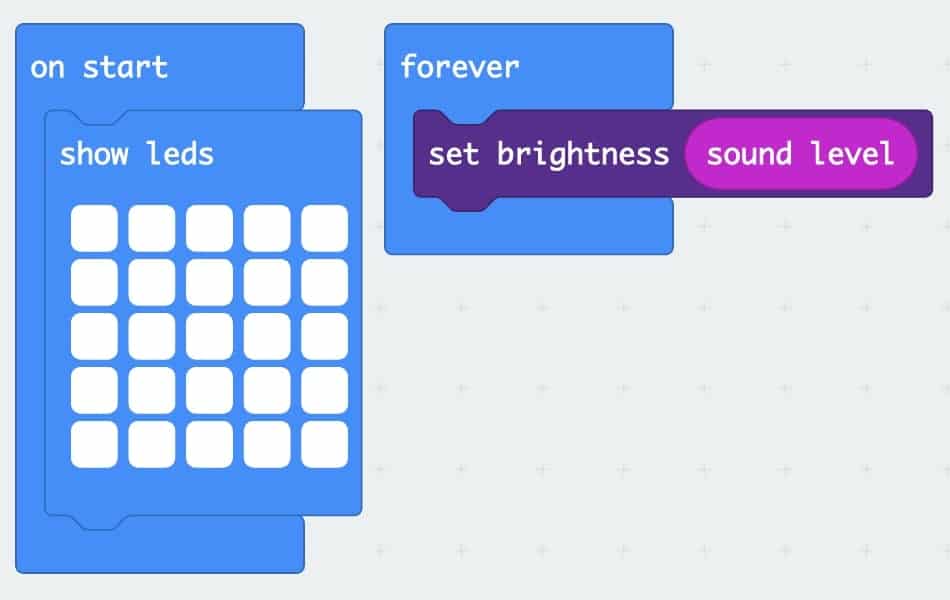 on start

show leds

forever

set brightness sound level